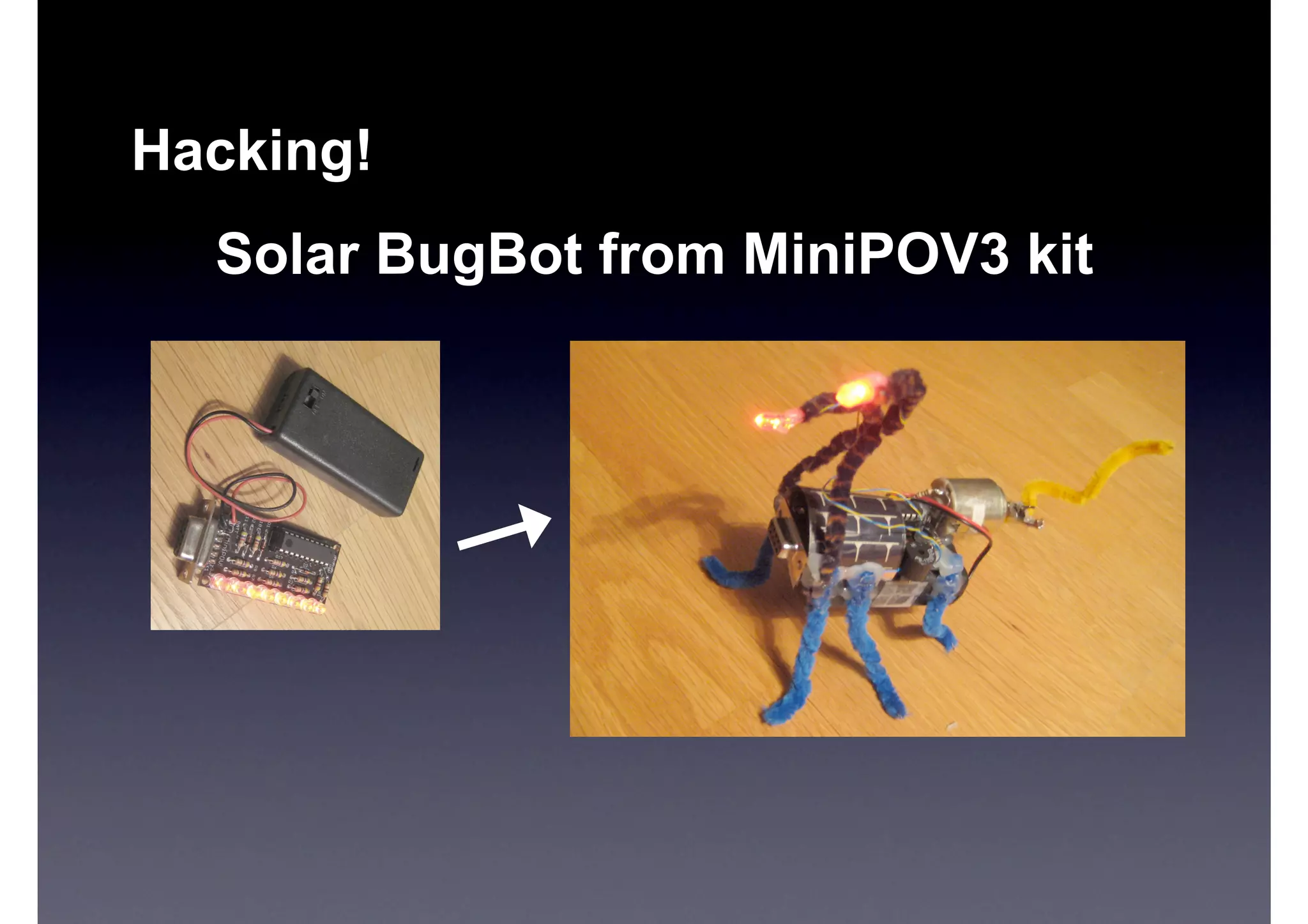 Hacking!

Solar BugBot from MiniPOV3 kit